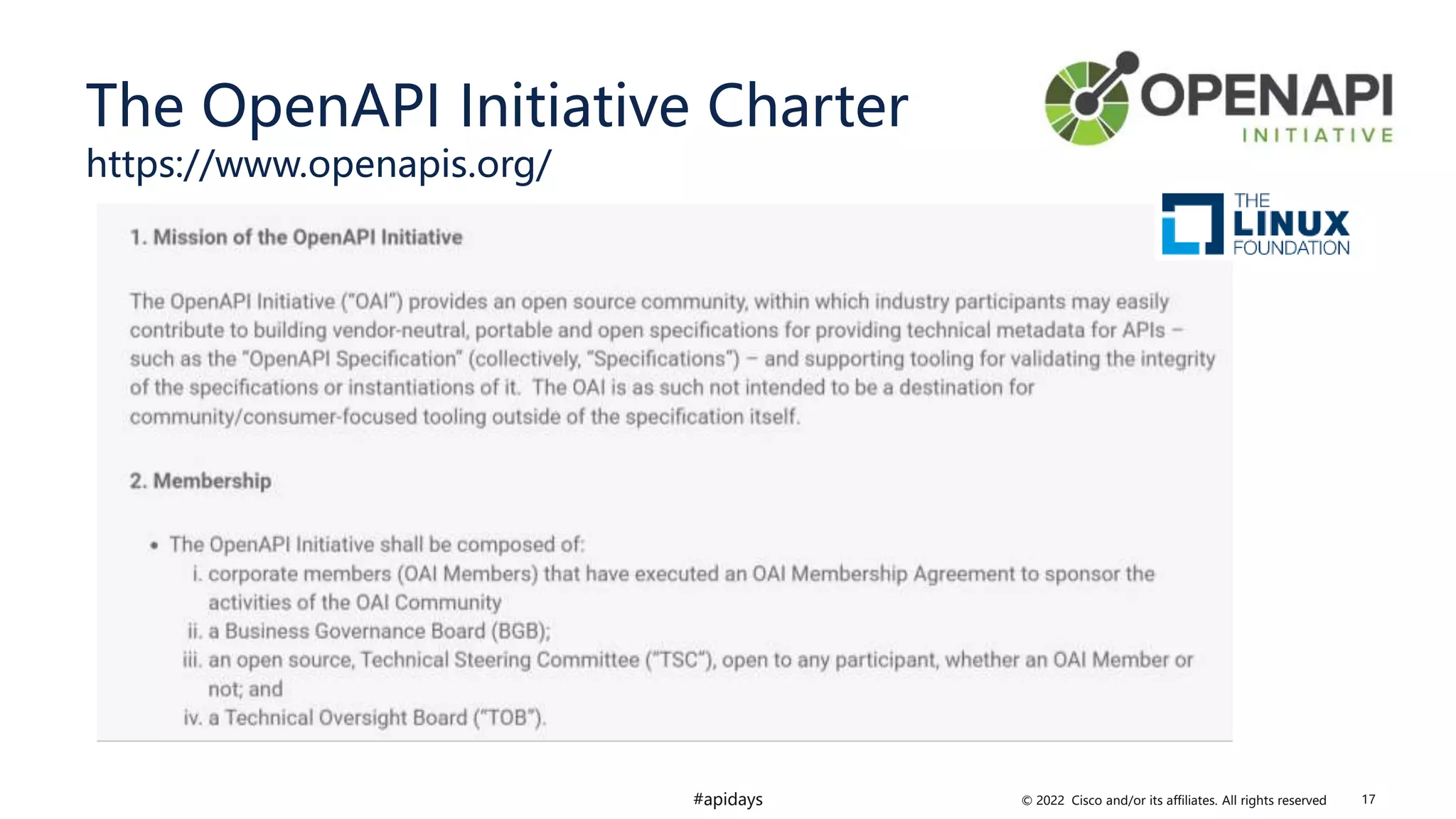 The OpenAPI Initiative Charter
https://www.openapis.org/

OPENAPI INITIATIVE

THE LINUX FOUNDATION

1. Mission of the OpenAPI Initiative

The OpenAPI Initiative ("OAI") provides an open source community, within which industry participants may easily contribute to building vendor-neutral, portable and open specifications for providing technical metadata for APIs – such as the "OpenAPI Specification" (collectively, "Specifications") – and supporting tooling for validating the integrity of the specifications or instantiations of it. The OAI is as such not intended to be a destination for community/consumer-focused tooling outside of the specification itself.

2. Membership

• The OpenAPI Initiative shall be composed of:
i. corporate members (OAI Members) that have executed an OAI Membership Agreement to sponsor the activities of the OAI Community
ii. a Business Governance Board (BGB);
iii. an open source, Technical Steering Committee ("TSC"), open to any participant, whether an OAI Member or not; and
iv. a Technical Oversight Board ("TOB").

#apidays

© 2022 Cisco and/or its affiliates. All rights reserved

17